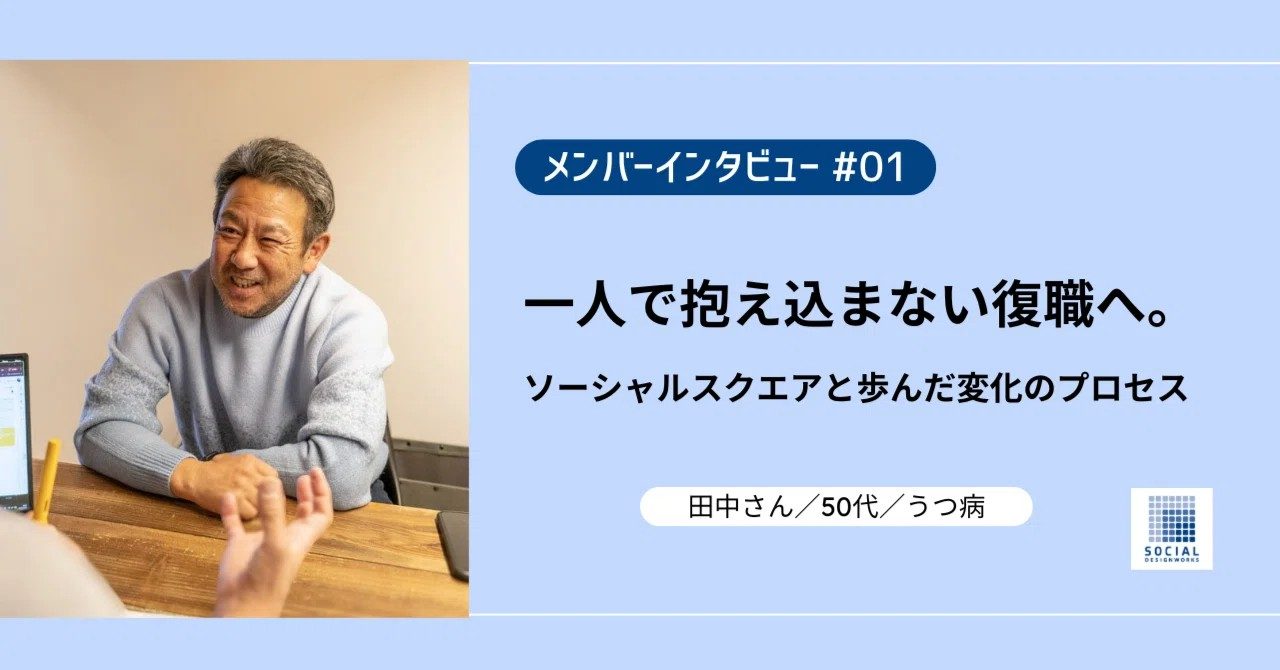 メンバーインタビュー #01

一人で抱え込まない復職へ。

ソーシャルスクエアと歩んだ変化のプロセス

田中さん／50代／うつ病

SOCIAL
DESIGNWORKS